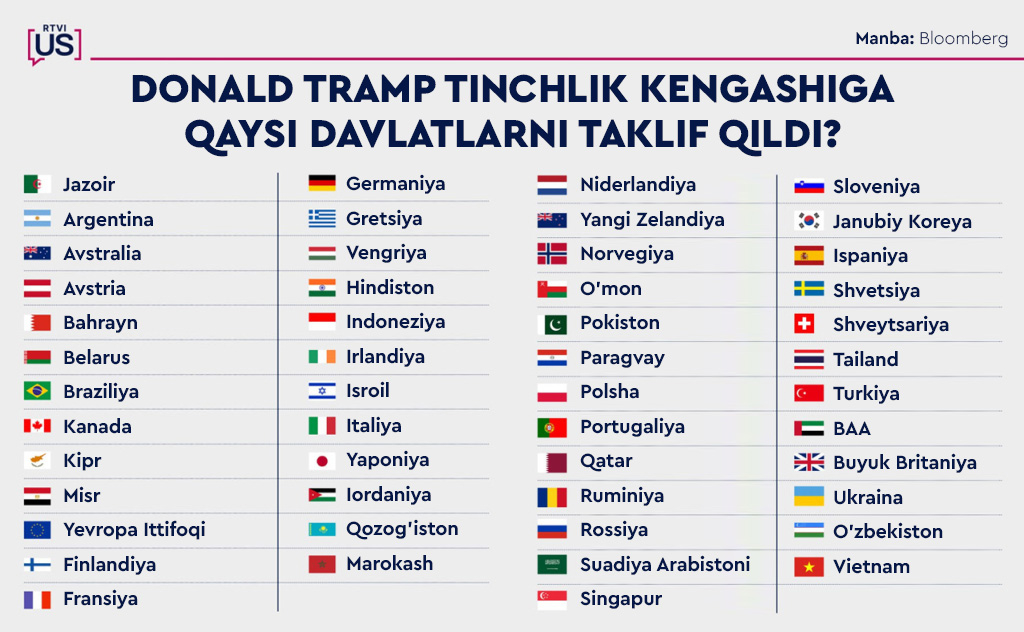 RTVI US

Manba: Bloomberg

DONALD TRAMP TINCHLIK KENGASHIGA QAYSI DAVLATLARNI TAKLIF QILDI?

Jazoir
Argentina
Avstralia
Avstria
Bahrayn
Belarus
Braziliya
Kanada
Kipr
Misr
Yevropa Ittifoqi
Finlandiya
Fransiya

Germaniya
Gretsiya
Vengriya
Hindiston
Indoneziya
Irlandiya
Isroil
Italiya
Yaponiya
Iordaniya
Qozog'iston
Marokash

Niderlandiya
Yangi Zelandiya
Norvegiya
O'mon
Pokiston
Paragvay
Polsha
Portugaliya
Qatar
Ruminiya
Rossiya
Suadiya Arabistoni
Singapur

Sloveniya
Janubiy Koreya
Ispaniya
Shvetsiya
Shveytsariya
Tailand
Turkiya
BAA
Buyuk Britaniya
Ukraina
O'zbekiston
Vietnam